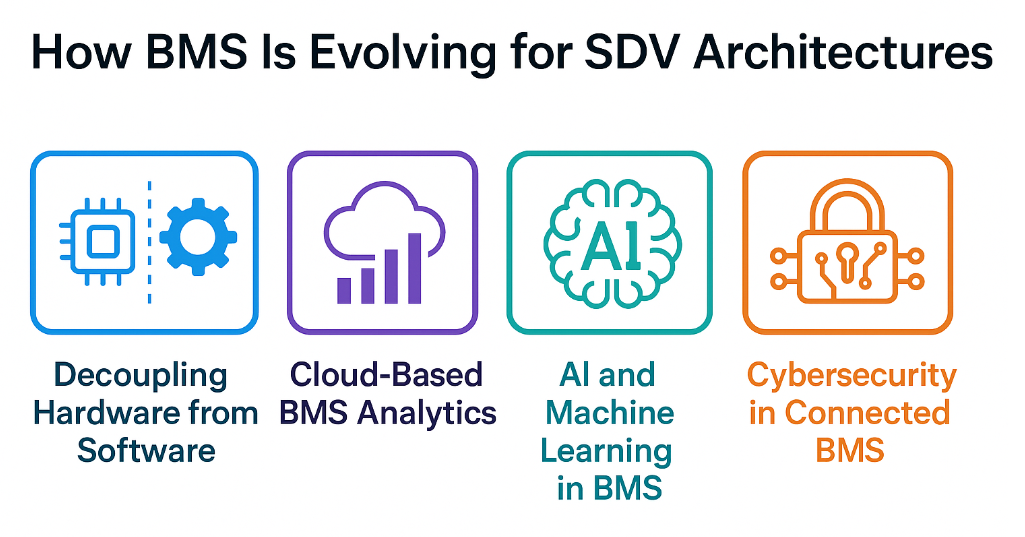 How BMS Is Evolving for SDV Architectures

AI

Decoupling Hardware from Software

Cloud-Based BMS Analytics

AI and Machine Learning in BMS

Cybersecurity in Connected BMS